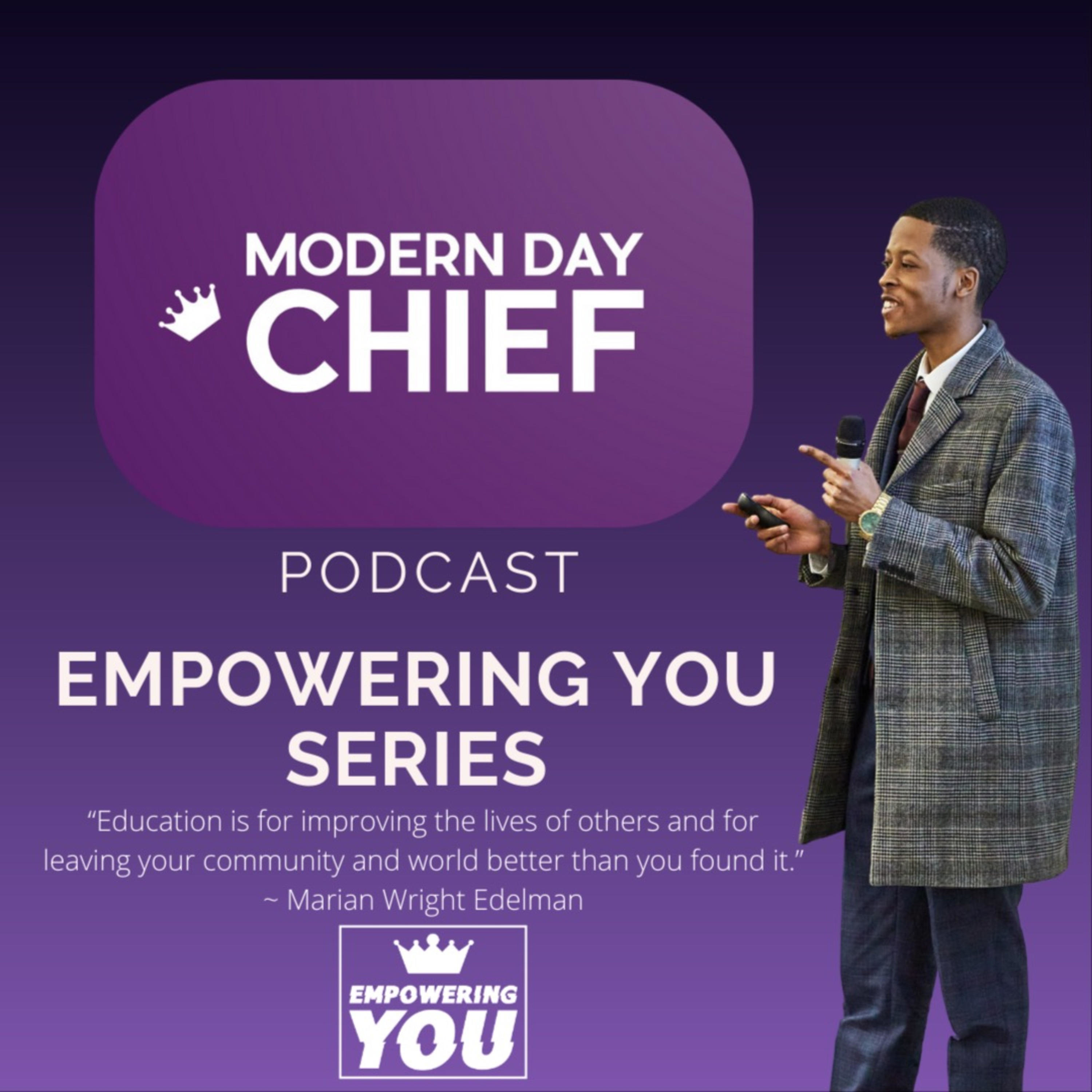 MODERN DAY
CHIEF

PODCAST

EMPOWERING YOU SERIES

“Education is for improving the lives of others and for leaving your community and world better than you found it.”
~ Marian Wright Edelman

EMPOWERING
YOU